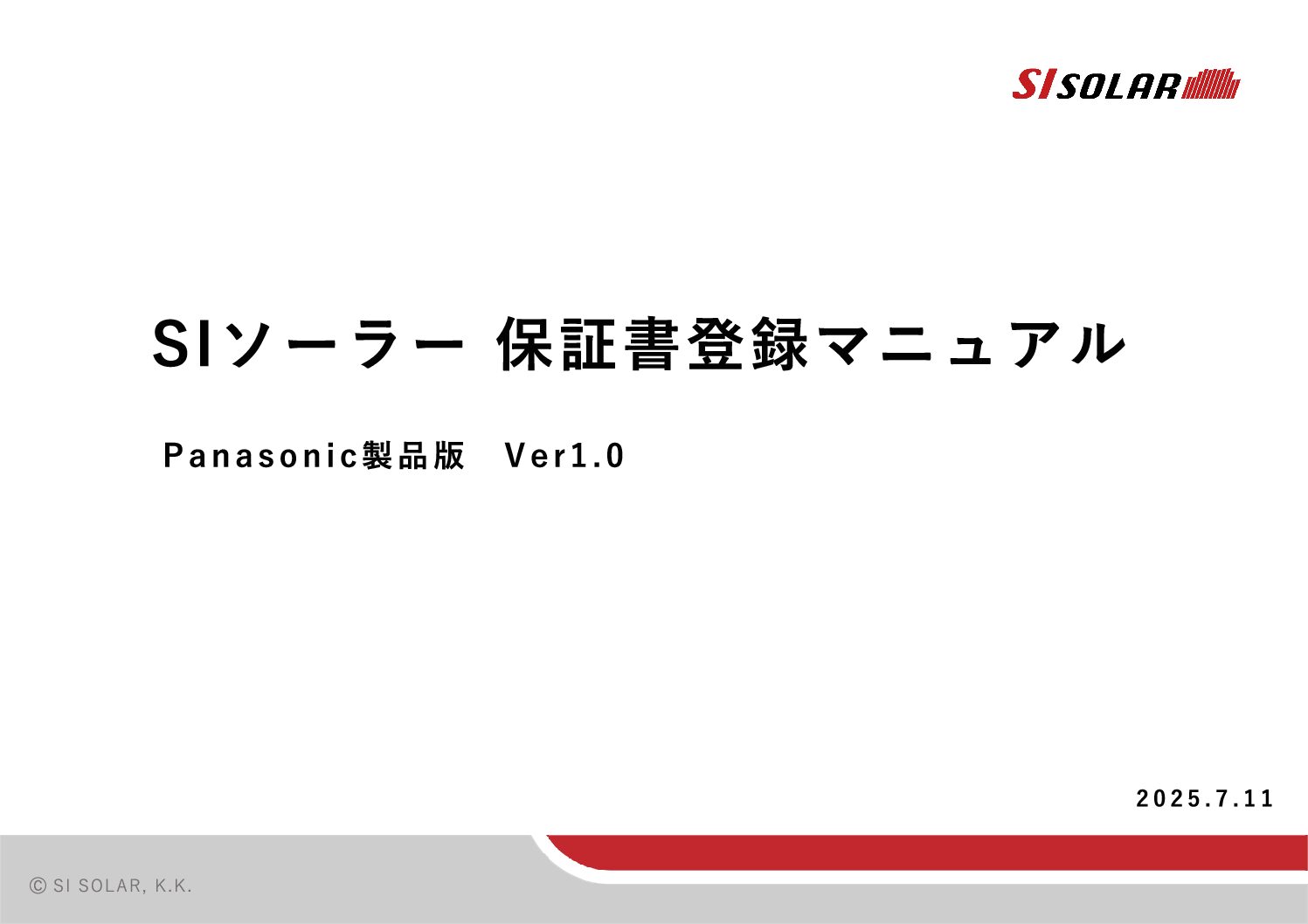 SI SOLAR

SIソーラー 保証書登録マニュアル

Panasonic製品版　Ver1.0

2025.7.11

© SI SOLAR, K.K.